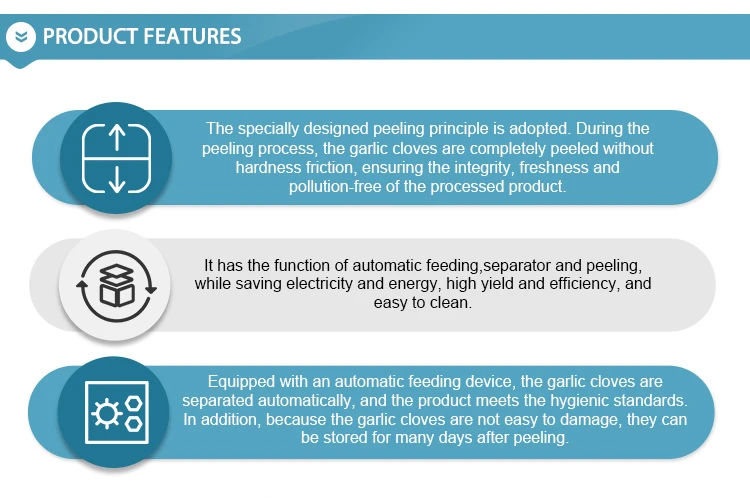 PRODUCT FEATURES

The specially designed peeling principle is adopted. During the peeling process, the garlic cloves are completely peeled without hardness friction, ensuring the integrity, freshness and pollution-free of the processed product.

It has the function of automatic feeding,separator and peeling, while saving electricity and energy, high yield and efficiency, and easy to clean.

Equipped with an automatic feeding device, the garlic cloves are separated automatically, and the product meets the hygienic standards. In addition, because the garlic cloves are not easy to damage, they can be stored for many days after peeling.